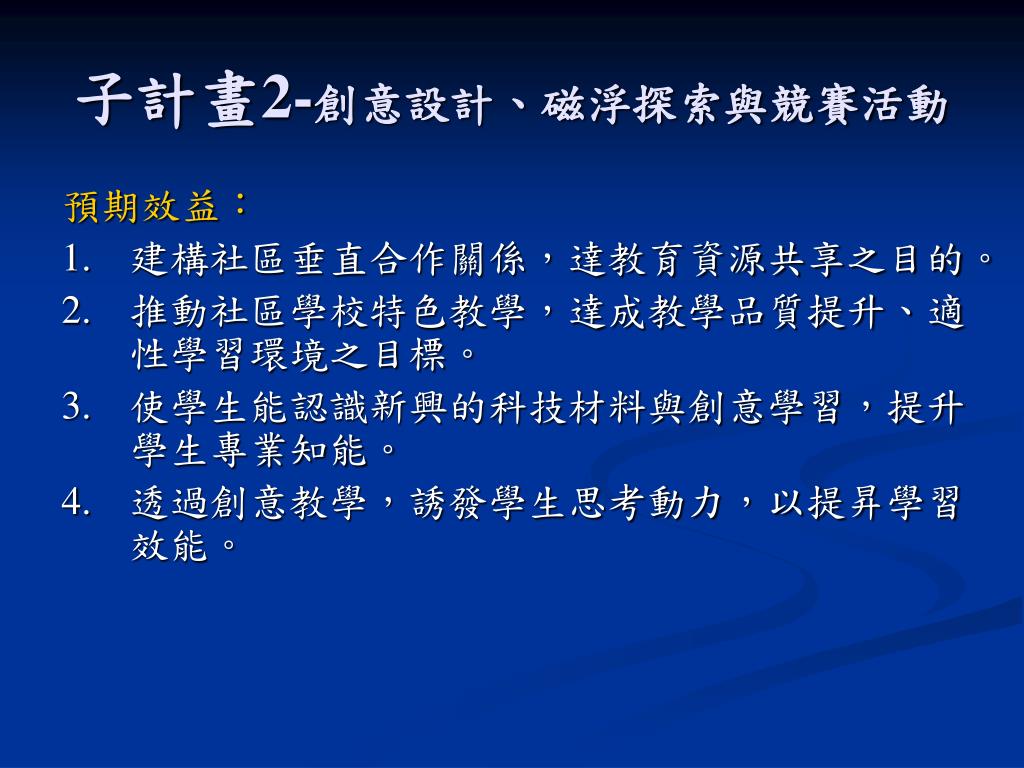 子計畫2-創意設計、磁浮探索與競賽活動

預期效益：

1. 建構社區垂直合作關係，達教育資源共享之目的。
2. 推動社區學校特色教學，達成教學品質提升、適性學習環境之目標。
3. 使學生能認識新興的科技材料與創意學習，提升學生專業知能。
4. 透過創意教學，誘發學生思考動力，以提昇學習效能。